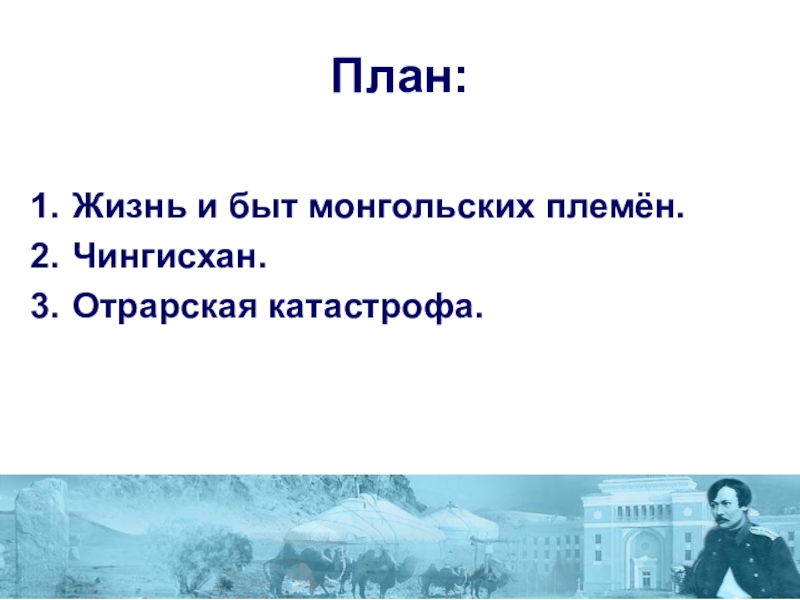 План:

1. Жизнь и быт монгольских племён.
2. Чингисхан.
3. Отрарская катастрофа.